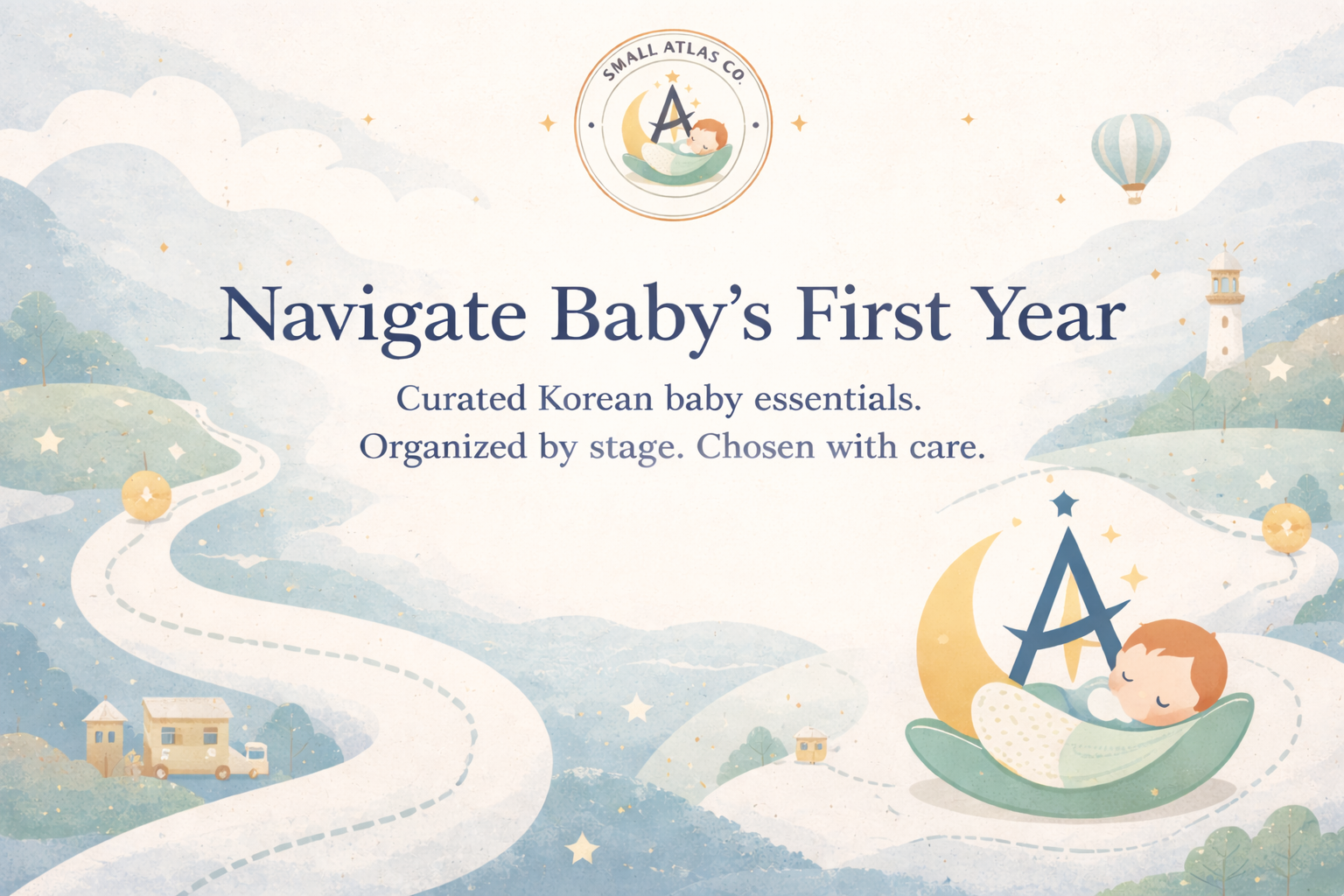 SMALL ATLAS CO.

A

Navigate Baby's First Year

Curated Korean baby essentials.
Organized by stage. Chosen with care.

A